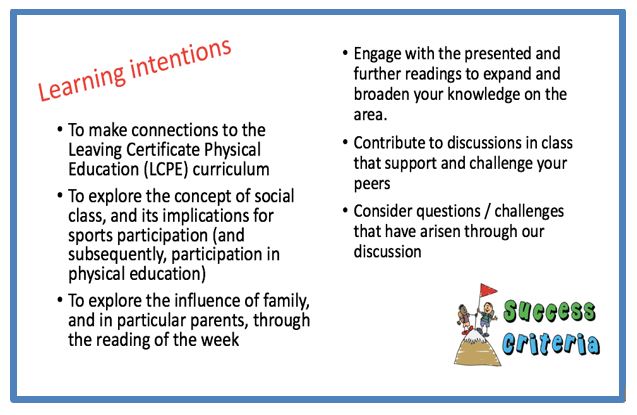 Learning intentions

• To make connections to the Leaving Certificate Physical Education (LCPE) curriculum
• To explore the concept of social class, and its implications for sports participation (and subsequently, participation in physical education)
• To explore the influence of family, and in particular parents, through the reading of the week

• Engage with the presented and further readings to expand and broaden your knowledge on the area.
• Contribute to discussions in class that support and challenge your peers
• Consider questions / challenges that have arisen through our discussion

Success Criteria